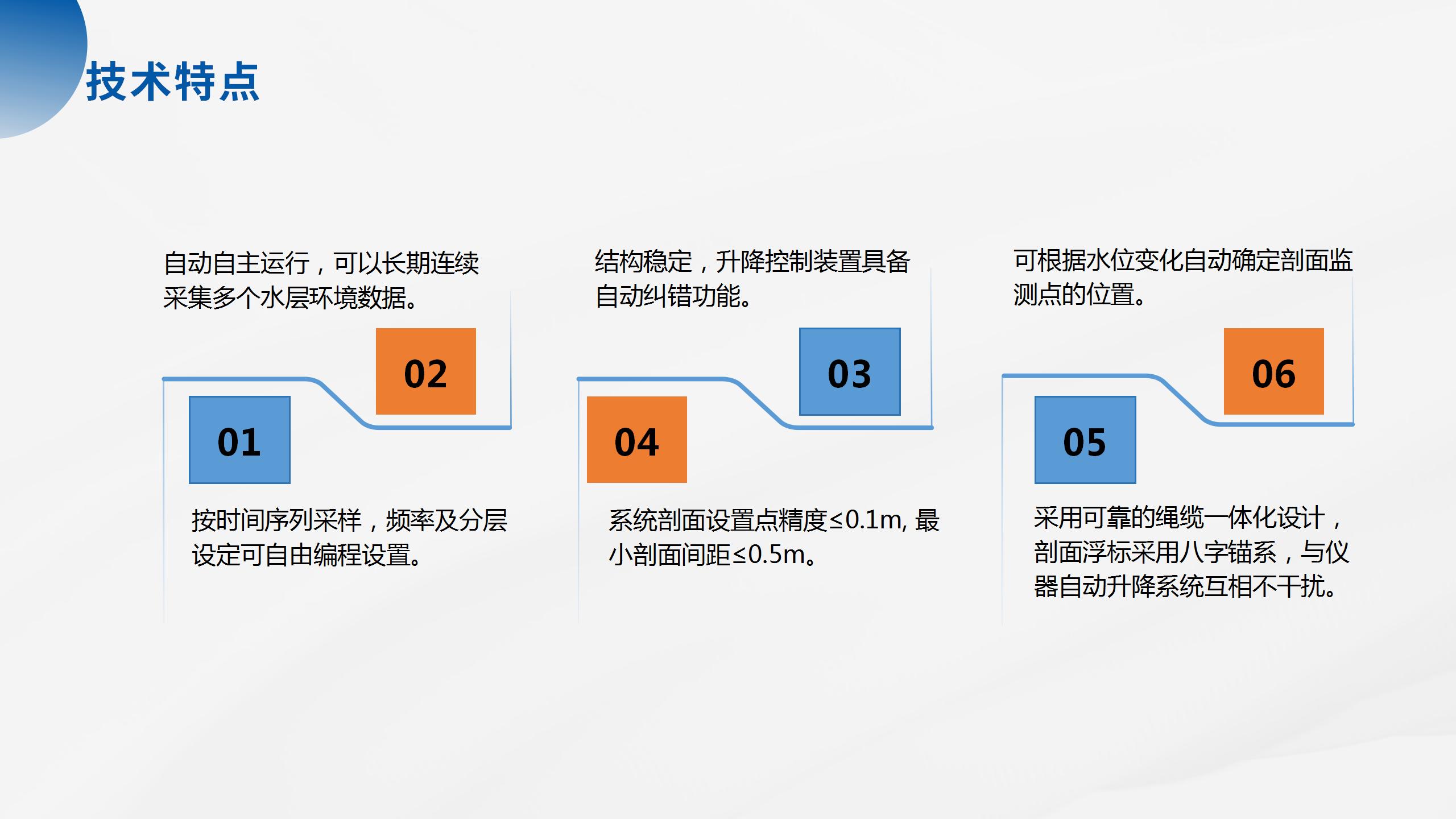 技术特点

自动自主运行，可以长期连续采集多个水层环境数据。

02

01

按时间序列采样，频率及分层设定可自由编程设置。

结构稳定，升降控制装置具备自动纠错功能。

03

04

系统剖面设置点精度≤0.1m, 最小剖面间距≤0.5m。

可根据水位变化自动确定剖面监测点的位置。

06

05

采用可靠的绳缆一体化设计，剖面浮标采用八字锚系，与仪器自动升降系统互相不干扰。